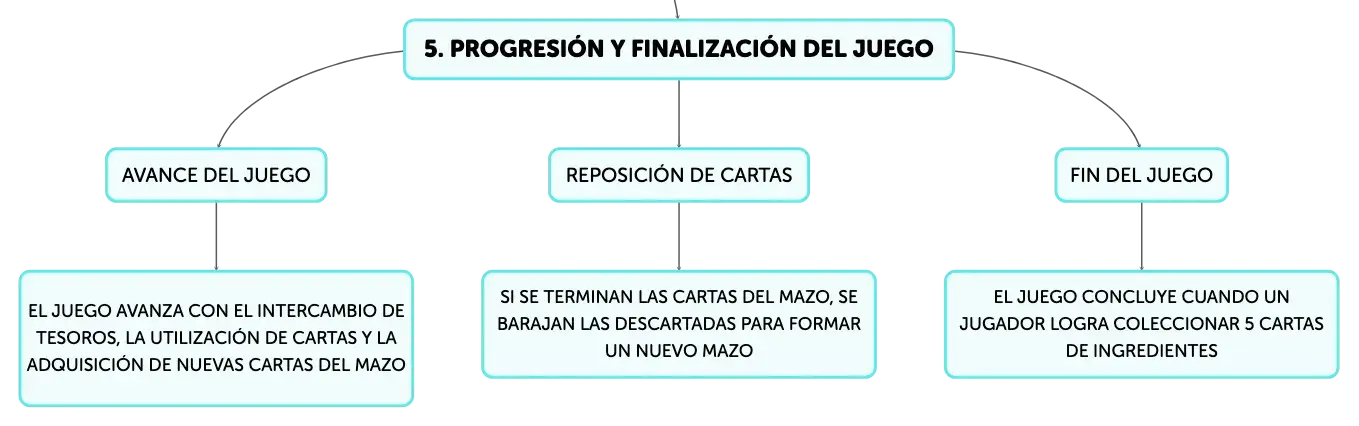 5. PROGRESIÓN Y FINALIZACIÓN DEL JUEGO

AVANCE DEL JUEGO

EL JUEGO AVANZA CON EL INTERCAMBIO DE TESOROS, LA UTILIZACIÓN DE CARTAS Y LA ADQUISICIÓN DE NUEVAS CARTAS DEL MAZO

REPOSICIÓN DE CARTAS

SI SE TERMINAN LAS CARTAS DEL MAZO, SE BARAJAN LAS DESCARTADAS PARA FORMAR UN NUEVO MAZO

FIN DEL JUEGO

EL JUEGO CONCLUYE CUANDO UN JUGADOR LOGRA COLECCIONAR 5 CARTAS DE INGREDIENTES